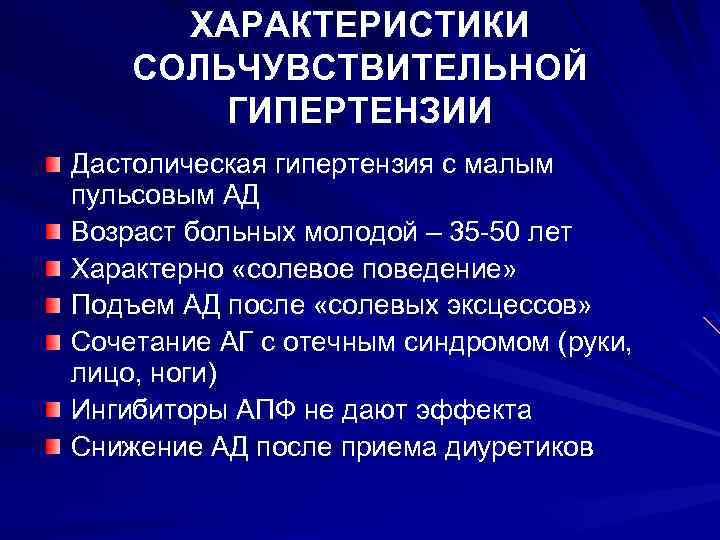 ХАРАКТЕРИСТИКИ СОЛЬЧУВСТВИТЕЛЬНОЙ ГИПЕРТЕНЗИИ

Дастолическая гипертензия с малым пульсовым АД
Возраст больных молодой – 35-50 лет
Характерно «солевое поведение»
Подъем АД после «солевых эксцессов»
Сочетание АГ с отечным синдромом (руки, лицо, ноги)
Ингибиторы АПФ не дают эффекта
Снижение АД после приема диуретиков